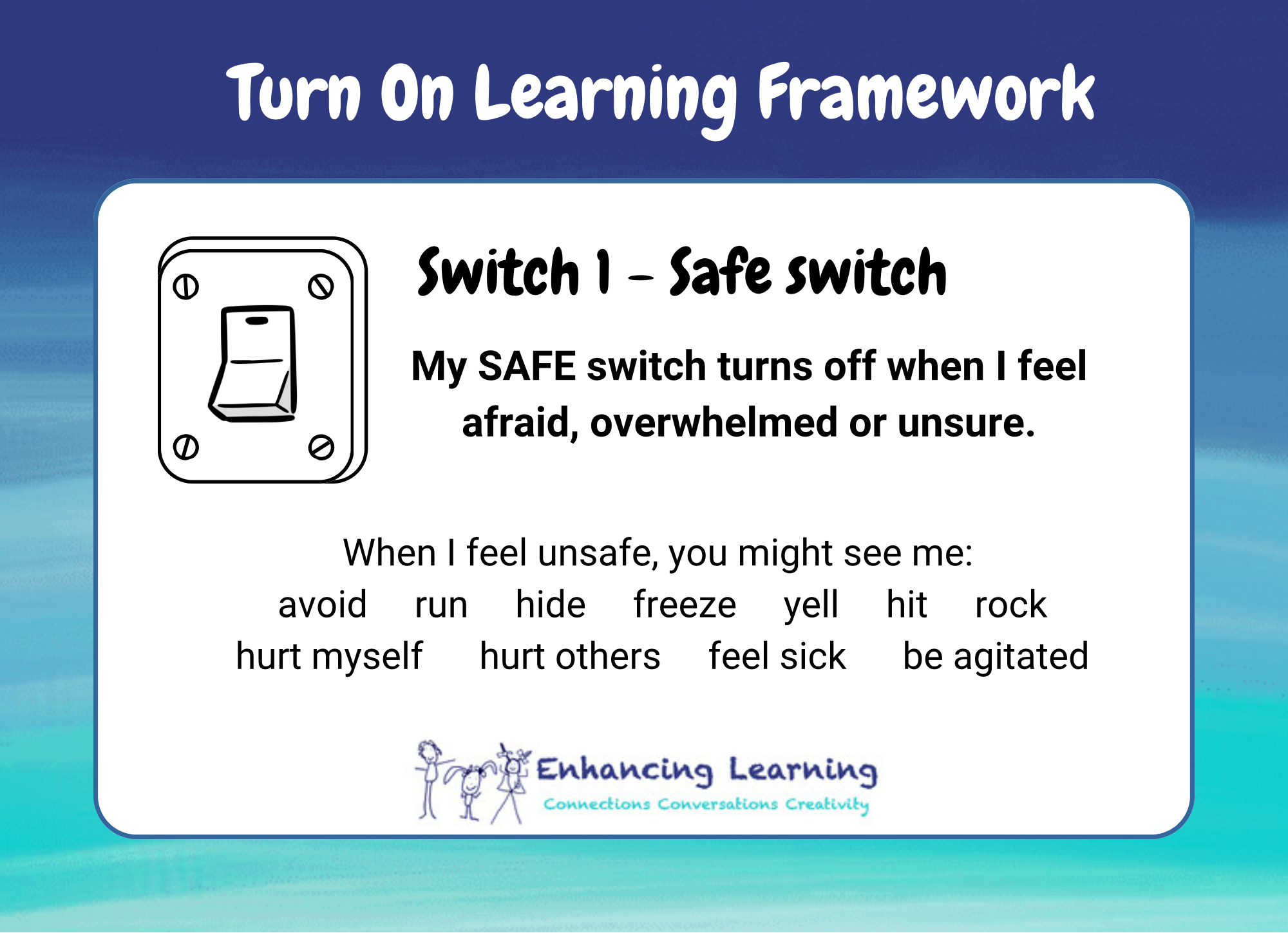 Turn On Learning Framework

Switch 1 – Safe switch

My SAFE switch turns off when I feel afraid, overwhelmed or unsure.

When I feel unsafe, you might see me:
avoid run hide freeze yell hit rock
hurt myself hurt others feel sick be agitated

Enhancing Learning
Connections Conversations Creativity